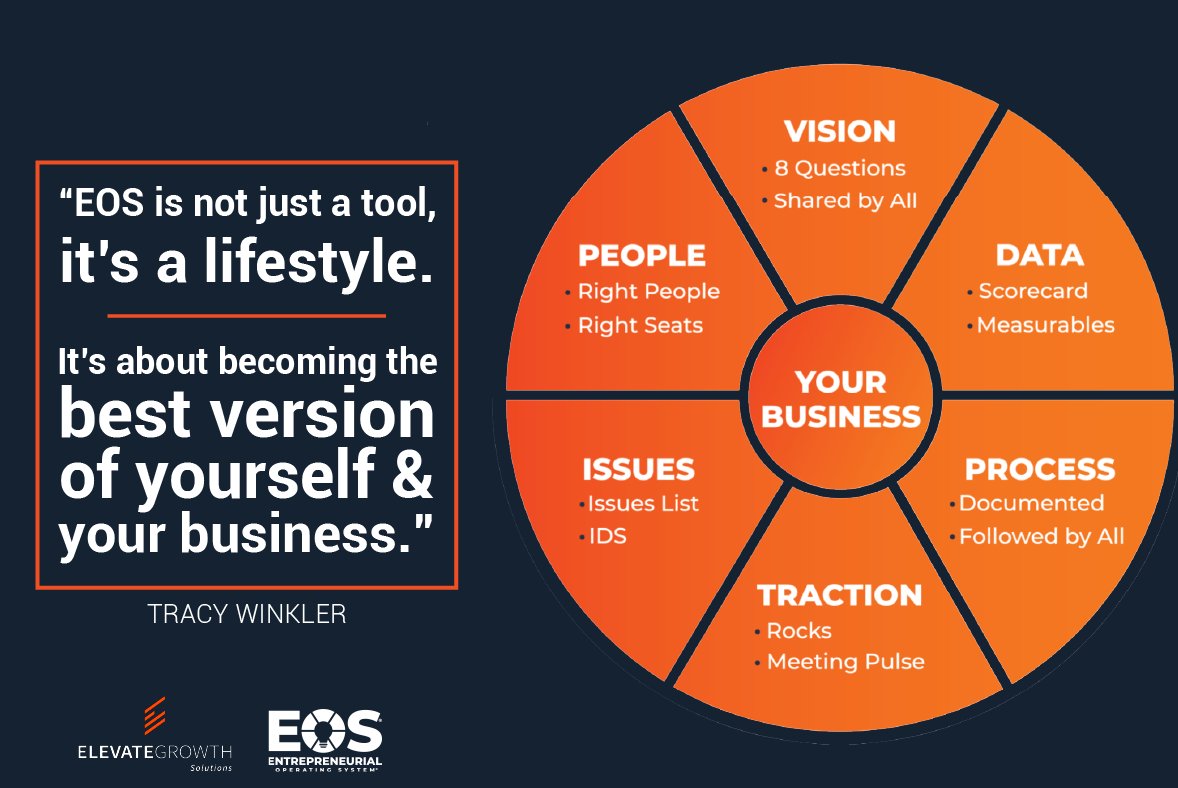 "EOS is not just a tool, it's a lifestyle.

It's about becoming the best version of yourself & your business."

TRACY WINKLER

ELEVATEGROWTH
Solutions

EOS
ENTREPRENEURIAL OPERATING SYSTEM

VISION
• 8 Questions
• Shared by All

DATA
• Scorecard
• Measurables

PROCESS
• Documented
• Followed by All

TRACTION
• Rocks
• Meeting Pulse

ISSUES
• Issues List
• IDS

PEOPLE
• Right People
• Right Seats

YOUR BUSINESS